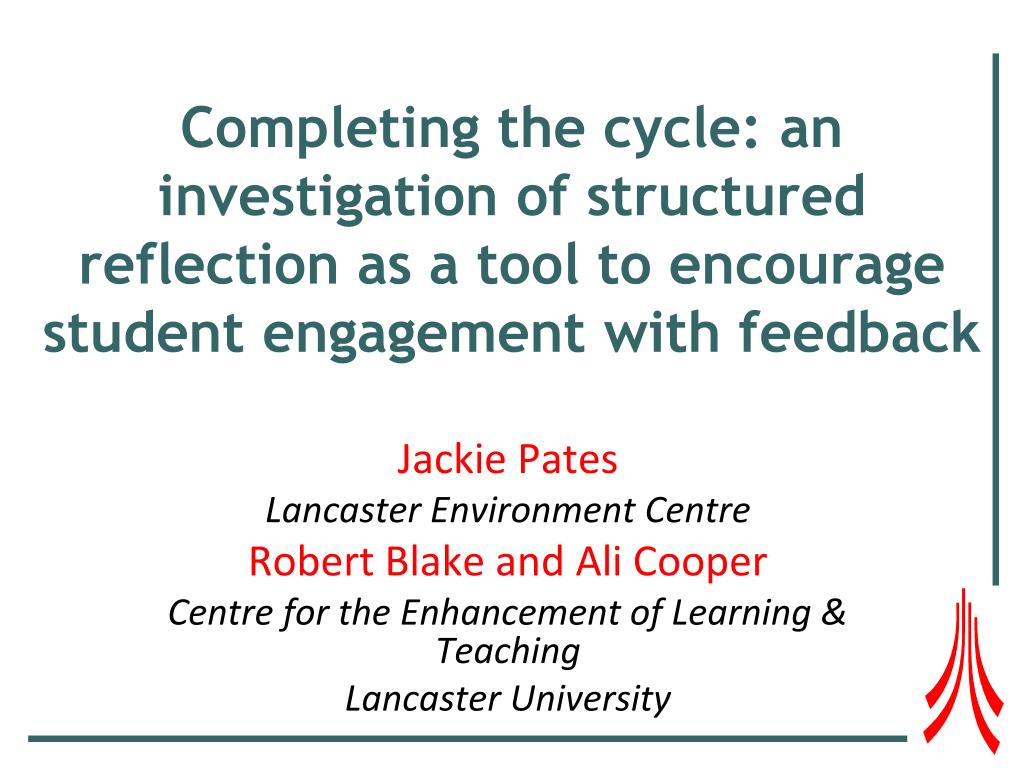 Completing the cycle: an investigation of structured reflection as a tool to encourage student engagement with feedback

Jackie Pates

Lancaster Environment Centre

Robert Blake and Ali Cooper

Centre for the Enhancement of Learning & Teaching

Lancaster University